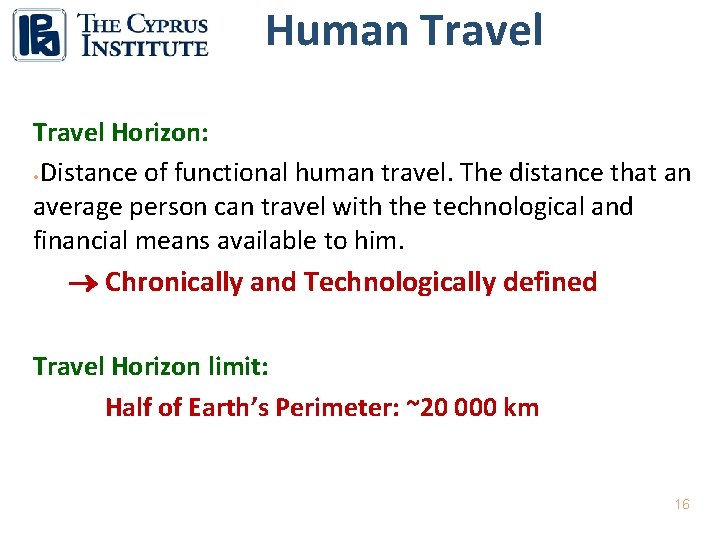 THE CYPRUS INSTITUTE

Human Travel

Travel Horizon:

•Distance of functional human travel. The distance that an average person can travel with the technological and financial means available to him.

→ Chronically and Technologically defined

Travel Horizon limit:

Half of Earth's Perimeter: ~20 000 km

16